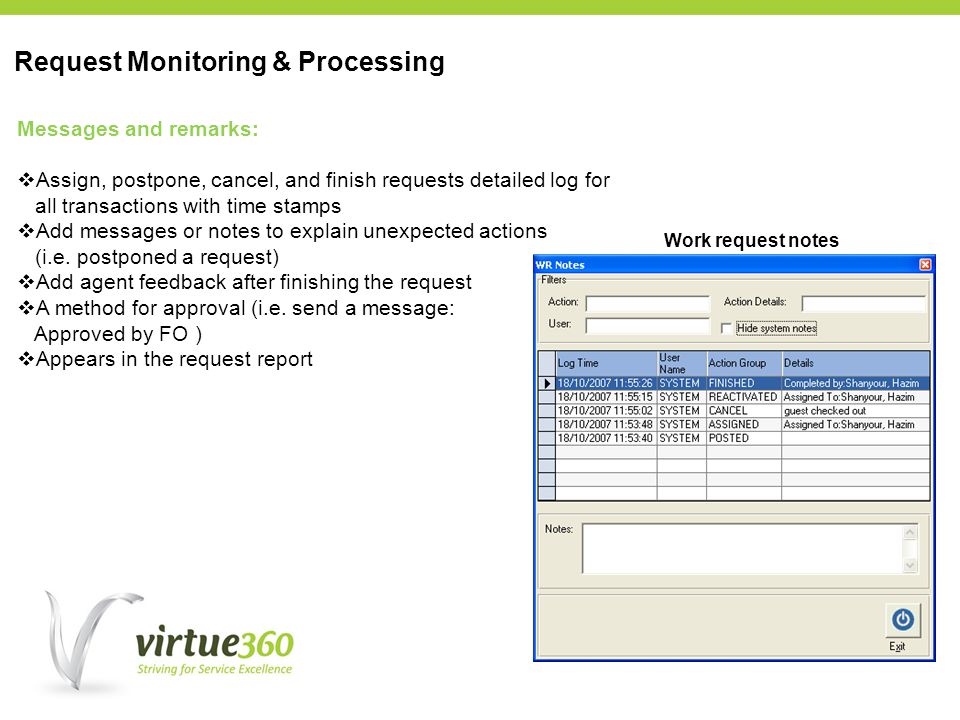 Request Monitoring & Processing

Messages and remarks:

❖Assign, postpone, cancel, and finish requests detailed log for all transactions with time stamps
❖Add messages or notes to explain unexpected actions (i.e. postponed a request)
❖Add agent feedback after finishing the request
❖A method for approval (i.e. send a message: Approved by FO )
❖Appears in the request report

Work request notes

WR Notes

Filters

Action:

Action Details:

User:

Hide system notes

| Log Time | User Name | Action Group | Details |
|---|---|---|---|
| 18/10/2007 11:55:26 | SYSTEM | FINISHED | Completed by:Shanyour, Hazim |
| 18/10/2007 11:55:15 | SYSTEM | REACTIVATED | Assigned To:Shanyour, Hazim |
| 18/10/2007 11:55:02 | SYSTEM | CANCEL | guest checked out |
| 18/10/2007 11:53:48 | SYSTEM | ASSIGNED | Assigned To:Shanyour, Hazim |
| 18/10/2007 11:53:40 | SYSTEM | POSTED | |

Notes:

Exit

virtue360
Striving for Service Excellence